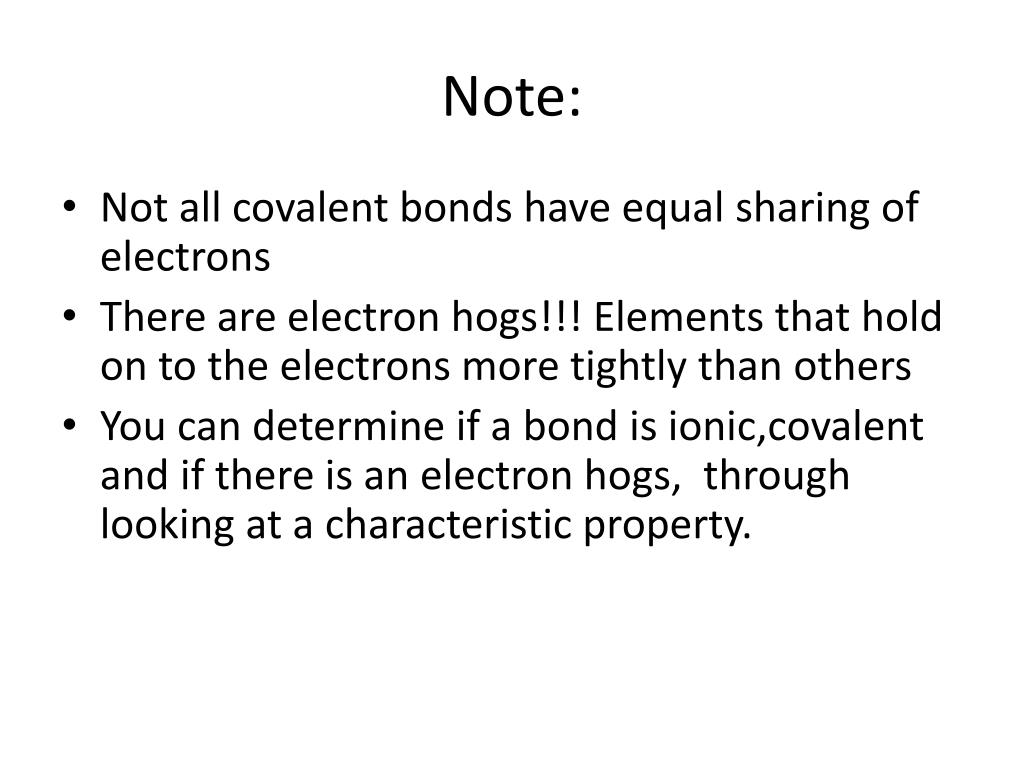 Note:

• Not all covalent bonds have equal sharing of electrons
• There are electron hogs!!! Elements that hold on to the electrons more tightly than others
• You can determine if a bond is ionic,covalent and if there is an electron hogs, through looking at a characteristic property.